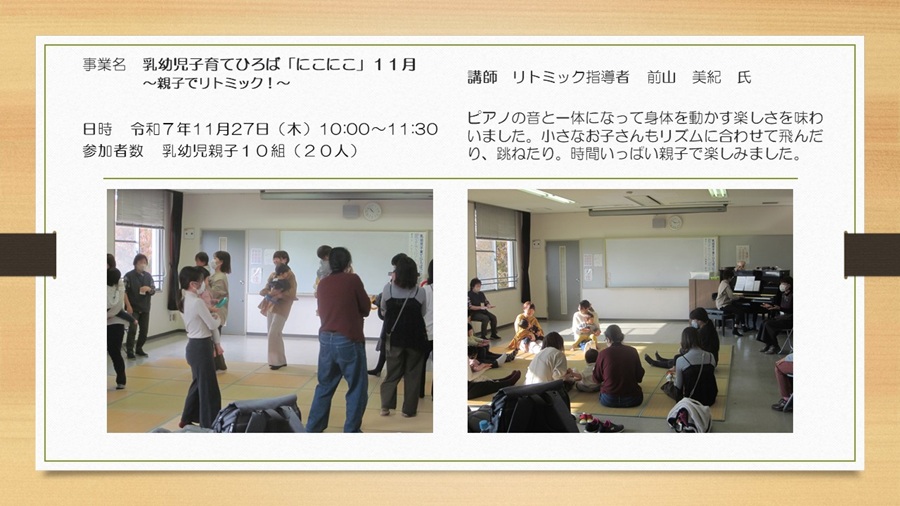 事業名　乳幼児子育てひろば「にこにこ」１１月
～親子でリトミック！～

日時　令和７年11月27日（木）10:00～11:30
参加者数　乳幼児親子１０組（２０人）

講師　リトミック指導者　前山　美紀　氏

ピアノの音と一体になって身体を動かす楽しさを味わいました。小さなお子さんもリズムに合わせて飛んだり、跳ねたり。時間いっぱい親子で楽しみました。